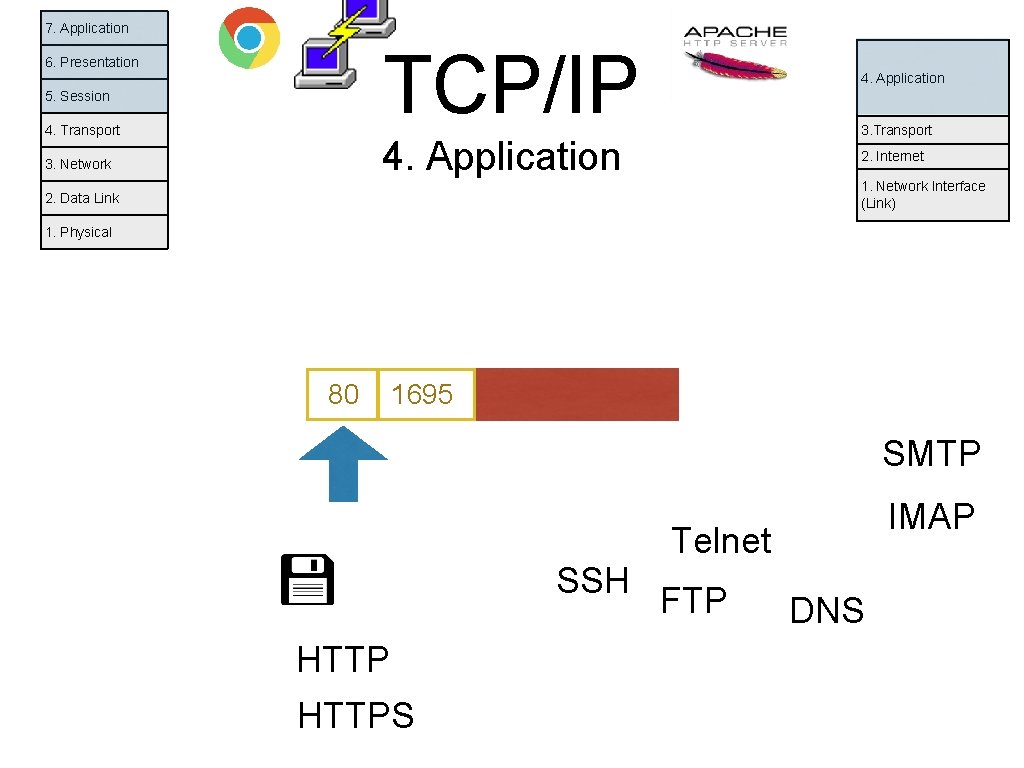 7. Application

6. Presentation

5. Session

4. Transport

3. Network

2. Data Link

1. Physical

TCP/IP

4. Application

APACHE
HTTP SERVER

4. Application

3.Transport

2. Internet

1. Network Interface (Link)

80

1695

SMTP

IMAP

Telnet

SSH

FTP

DNS

HTTP

HTTPS